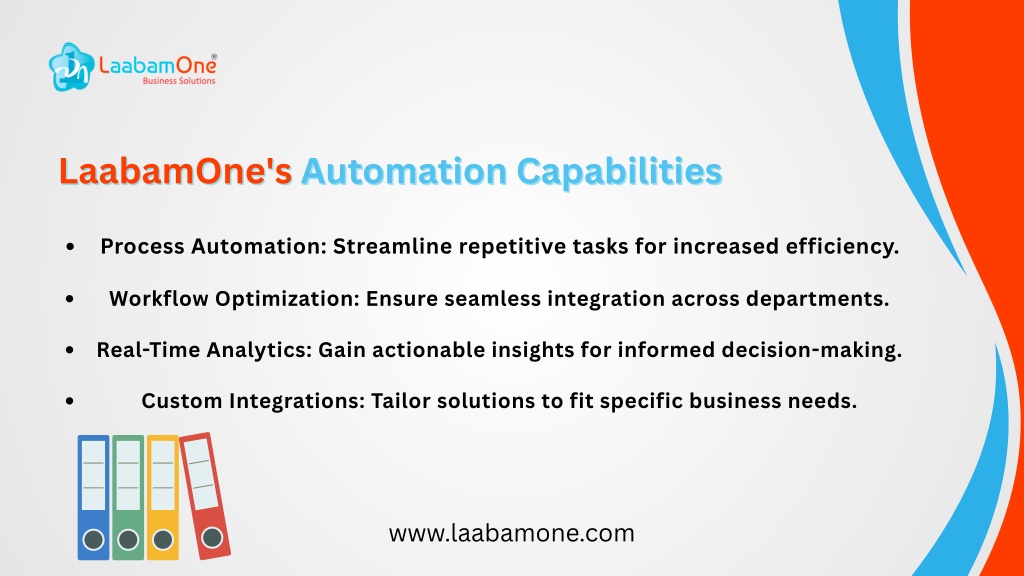 LaabamOne®
Business Solutions

LaabamOne's Automation Capabilities

• Process Automation: Streamline repetitive tasks for increased efficiency.

• Workflow Optimization: Ensure seamless integration across departments.

• Real-Time Analytics: Gain actionable insights for informed decision-making.

• Custom Integrations: Tailor solutions to fit specific business needs.

www.laabamone.com